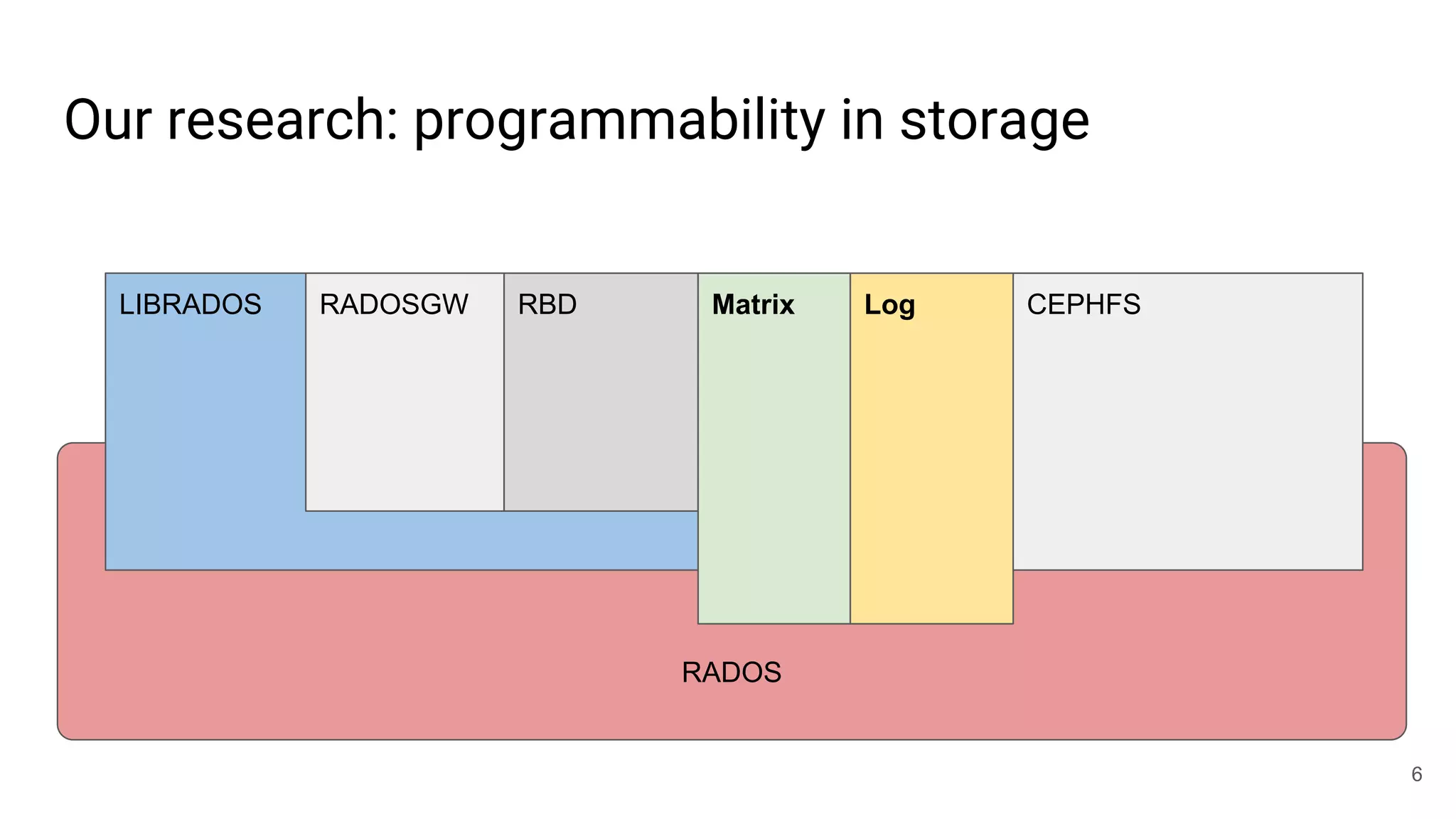 Our research: programmability in storage

LIBRADOS

RADOSGW

RBD

Matrix

Log

CEPHFS

RADOS

6